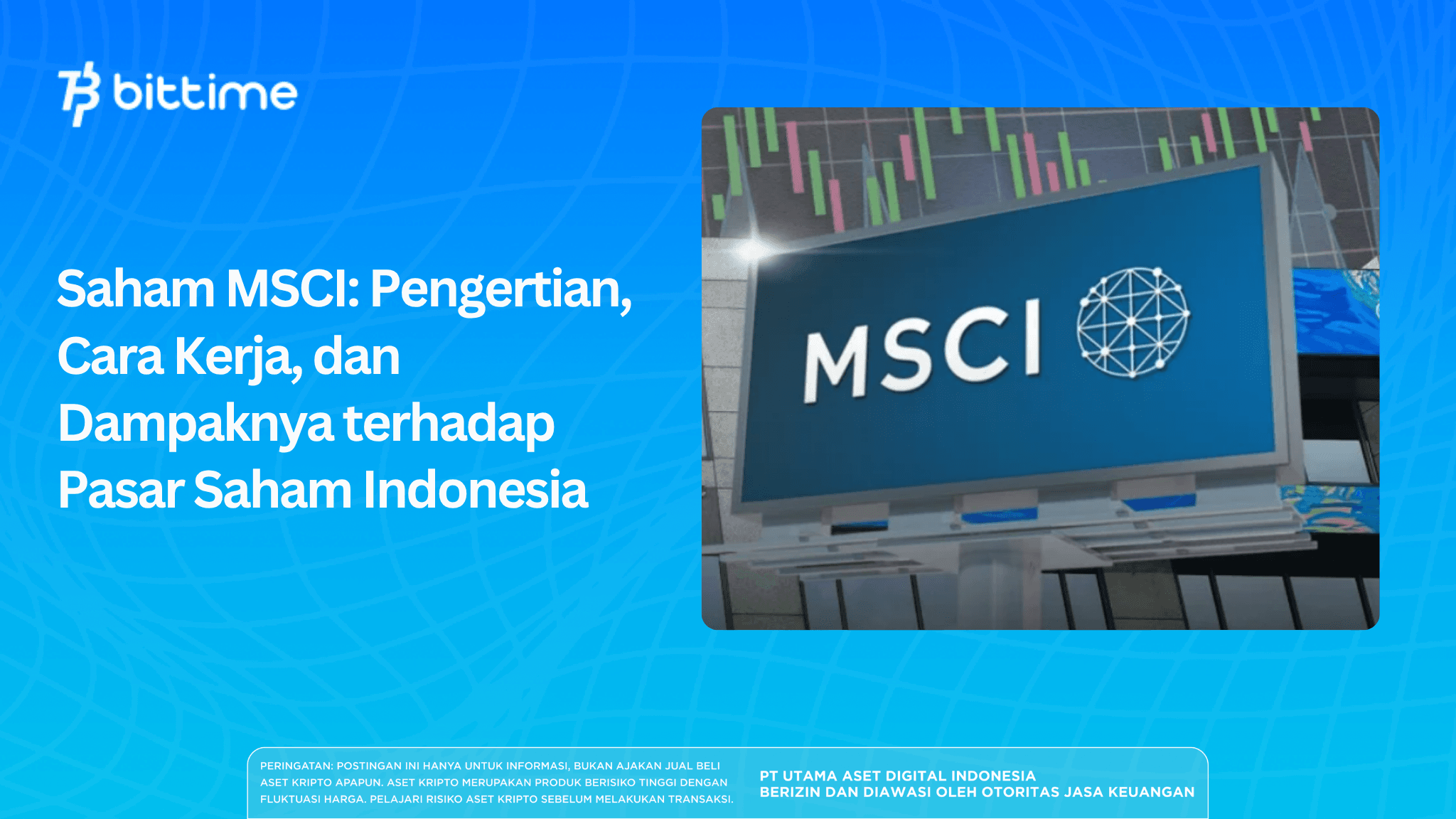 bittime

Saham MSCI: Pengertian, Cara Kerja, dan Dampaknya terhadap Pasar Saham Indonesia

MSCI

PERINGATAN: POSTINGAN INI HANYA UNTUK INFORMASI, BUKAN AJAKAN JUAL BELI ASET KRIPTO APAPUN. ASET KRIPTO MERUPAKAN PRODUK BERISIKO TINGGI DENGAN FLUKTUASI HARGA. PELAJARI RISIKO ASET KRIPTO SEBELUM MELAKUKAN TRANSAKSI.

PT UTAMA ASET DIGITAL INDONESIA
BERIZIN DAN DIAWASI OLEH OTORITAS JASA KEUANGAN